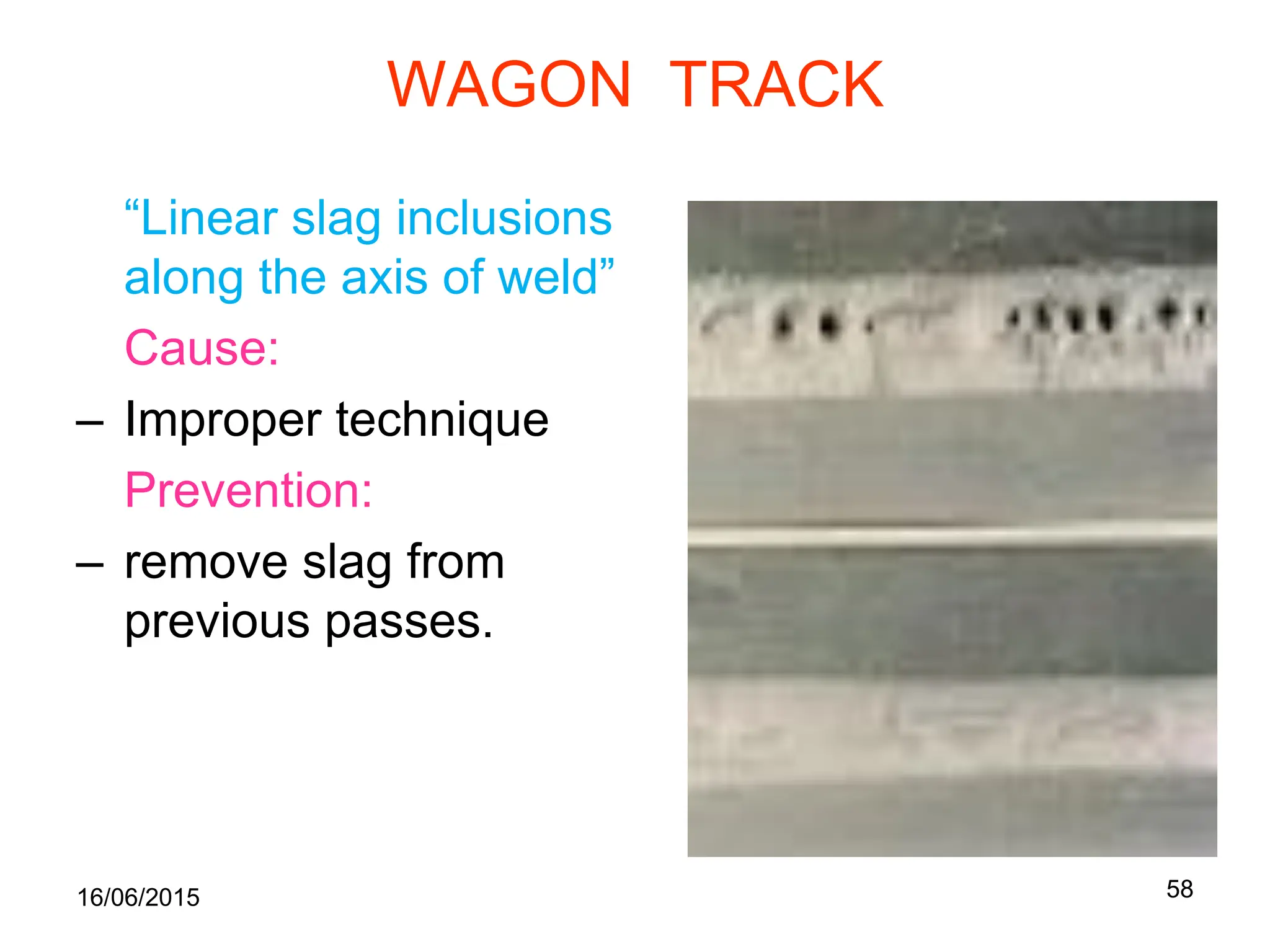 WAGON TRACK

“Linear slag inclusions along the axis of weld”

Cause:

– Improper technique

Prevention:

– remove slag from previous passes.

16/06/2015

58